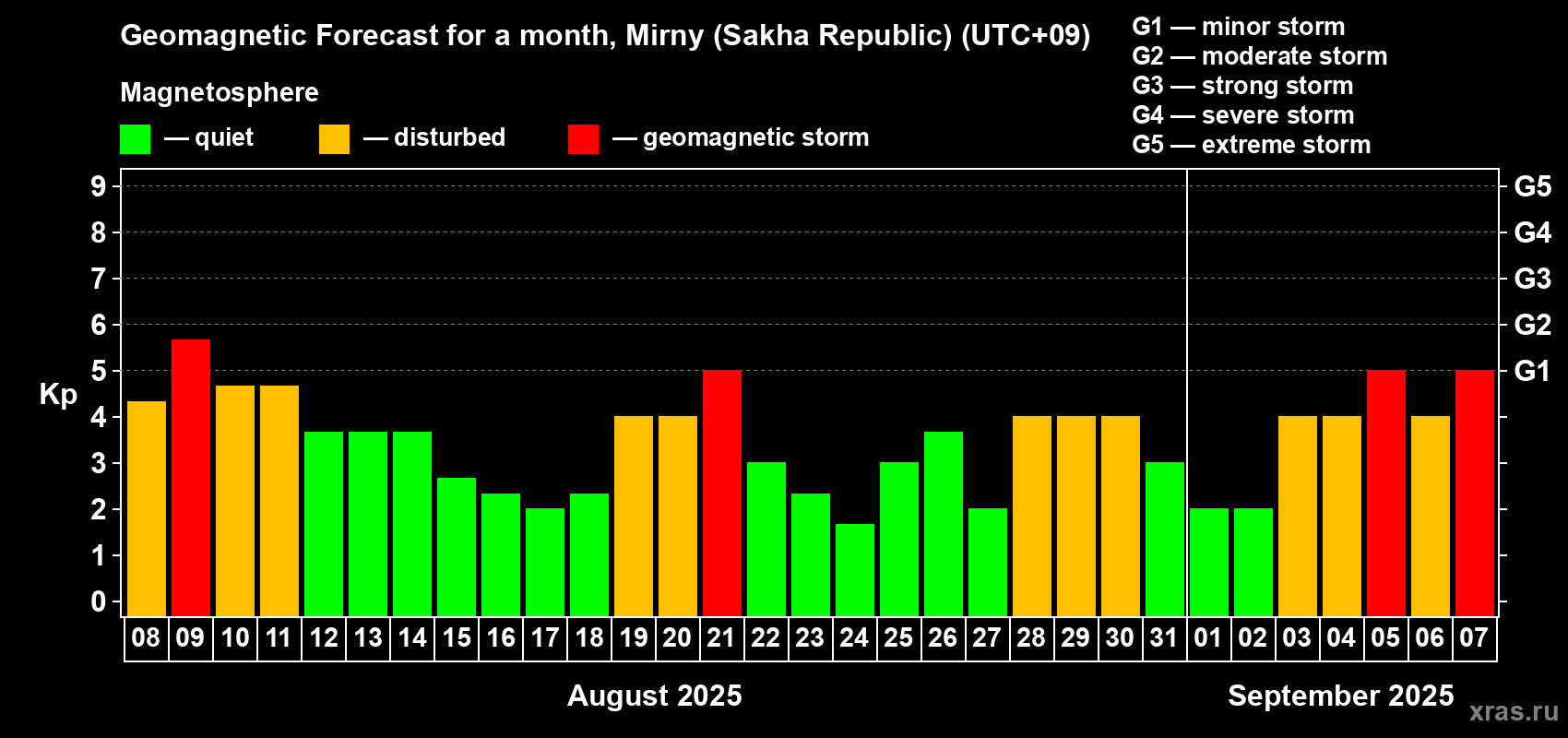 Geomagnetic Forecast for a month, Mirny (Sakha Republic) (UTC+09)

Magnetosphere

— quiet — disturbed — geomagnetic storm

G1 — minor storm
G2 — moderate storm
G3 — strong storm
G4 — severe storm
G5 — extreme storm

Kp

9 8 7 6 5 4 3 2 1 0

G5 G4 G3 G2 G1

08 09 10 11 12 13 14 15 16 17 18 19 20 21 22 23 24 25 26 27 28 29 30 31 01 02 03 04 05 06 07

August 2025

September 2025

xras.ru